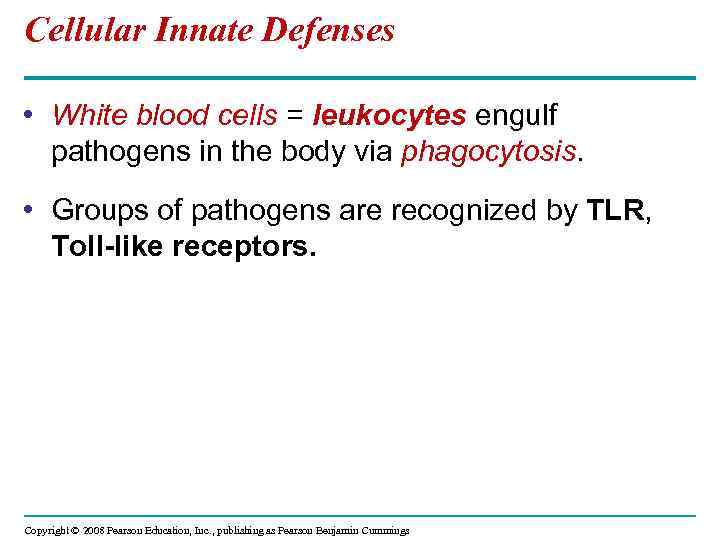 Cellular Innate Defenses

• White blood cells = leukocytes engulf pathogens in the body via phagocytosis.

• Groups of pathogens are recognized by TLR, Toll-like receptors.

Copyright © 2008 Pearson Education, Inc., publishing as Pearson Benjamin Cummings